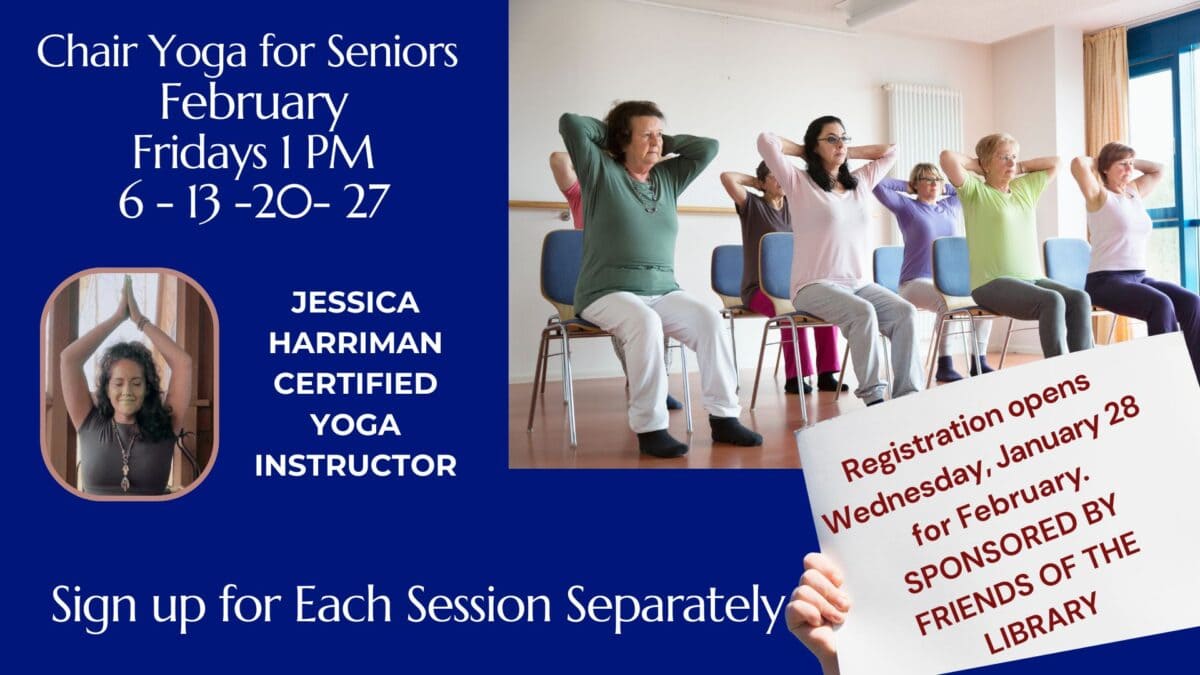 Chair Yoga for Seniors
February
Fridays 1 PM
6 - 13 -20- 27

JESSICA HARRIMAN CERTIFIED YOGA INSTRUCTOR

Registration opens Wednesday, January 28 for February. SPONSORED BY FRIENDS OF THE LIBRARY

Sign up for Each Session Separately